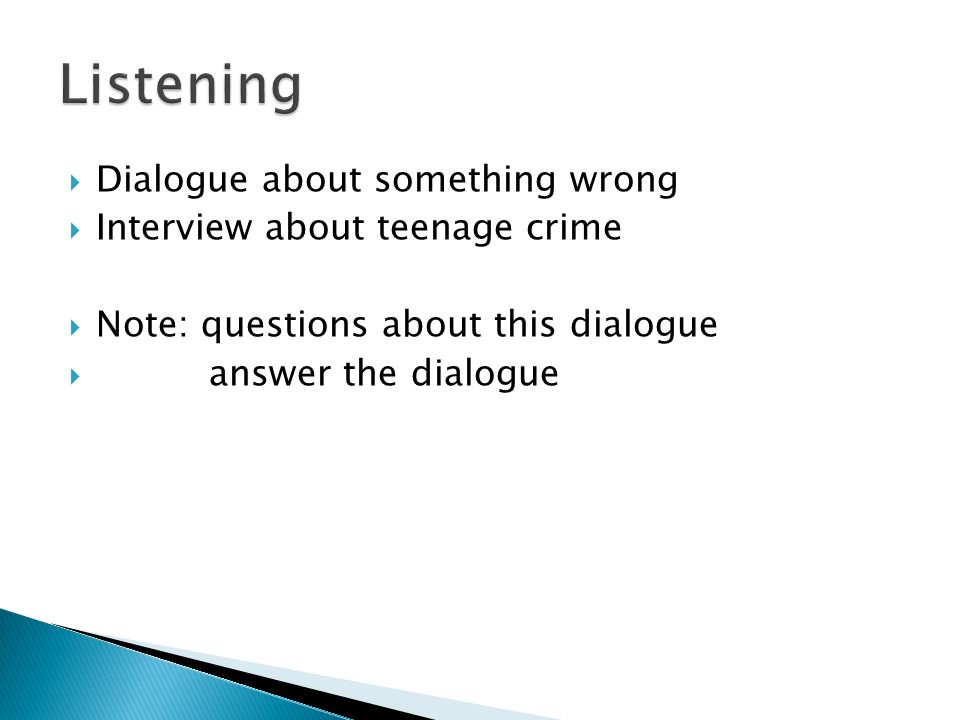 Listening

Dialogue about something wrong
Interview about teenage crime

Note: questions about this dialogue
answer the dialogue